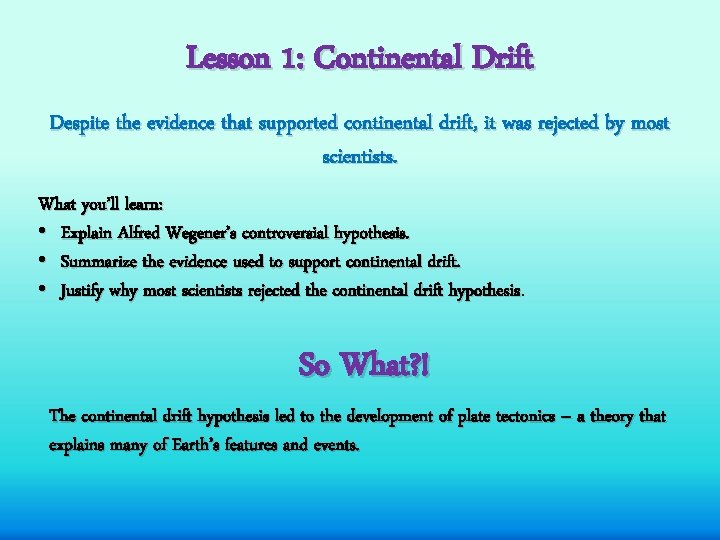 Lesson 1: Continental Drift

Despite the evidence that supported continental drift, it was rejected by most scientists.

What you'll learn:
• Explain Alfred Wegener's controversial hypothesis.
• Summarize the evidence used to support continental drift.
• Justify why most scientists rejected the continental drift hypothesis.

So What?!

The continental drift hypothesis led to the development of plate tectonics – a theory that explains many of Earth's features and events.